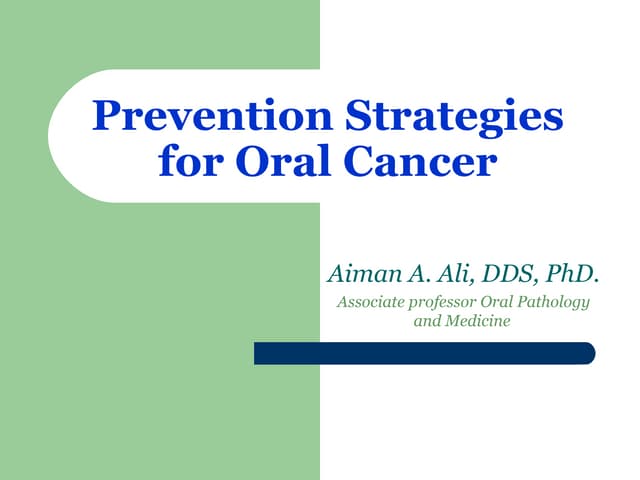 Prevention Strategies for Oral Cancer

Aiman A. Ali, DDS, PhD.

Associate professor Oral Pathology and Medicine